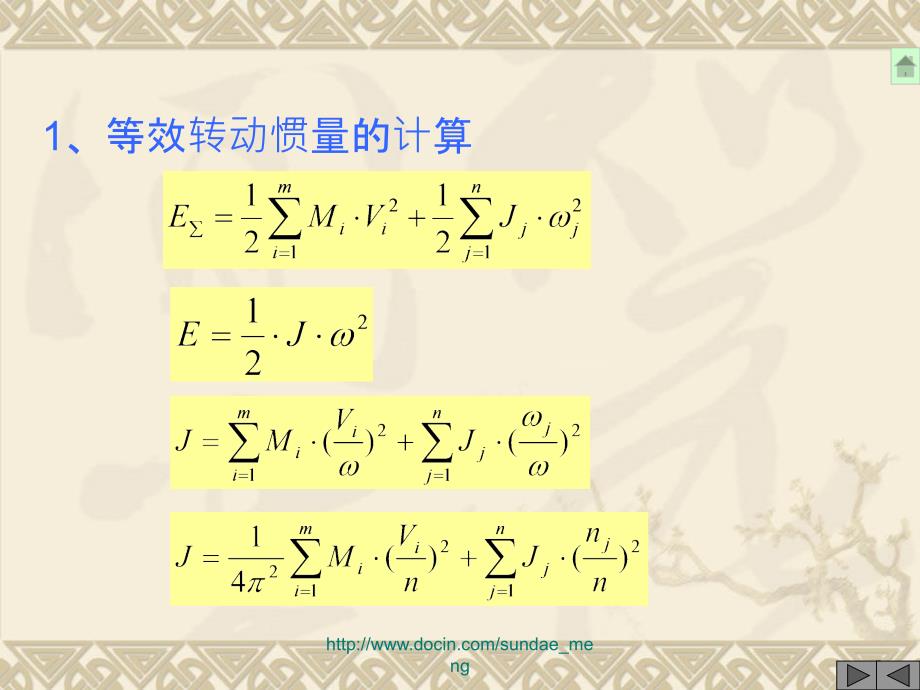 1、等效转动惯量的计算

$E_{\Sigma} = \frac{1}{2}\sum_{i=1}^{m} M_i \cdot V_i^2 + \frac{1}{2}\sum_{j=1}^{n} J_j \cdot \omega_j^2$

$E = \frac{1}{2} \cdot J \cdot \omega^2$

$J = \sum_{i=1}^{m} M_i \cdot (\frac{V_i}{\omega})^2 + \sum_{j=1}^{n} J_j \cdot (\frac{\omega_j}{\omega})^2$

$J = \frac{1}{4\pi^2}\sum_{i=1}^{m} M_i \cdot (\frac{V_i}{n})^2 + \sum_{j=1}^{n} J_j \cdot (\frac{n_j}{n})^2$

http://www.docin.com/sundae_meng